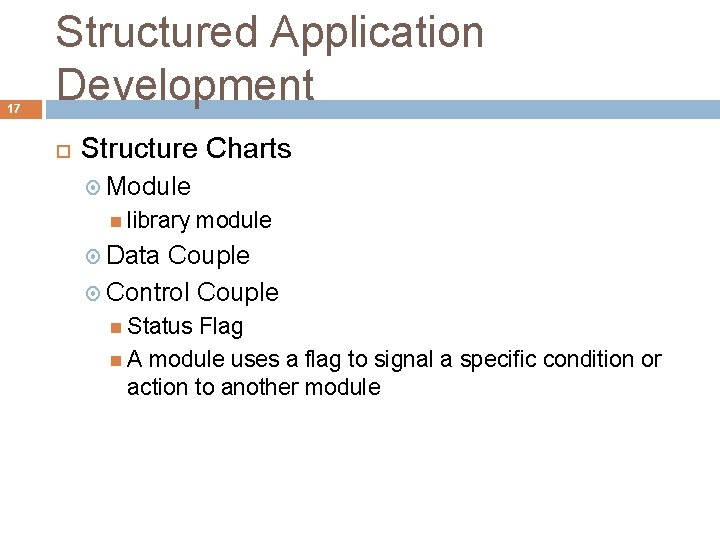 Structured Application Development

17

Structure Charts

Module

library module

Data Couple

Control Couple

Status Flag

A module uses a flag to signal a specific condition or action to another module